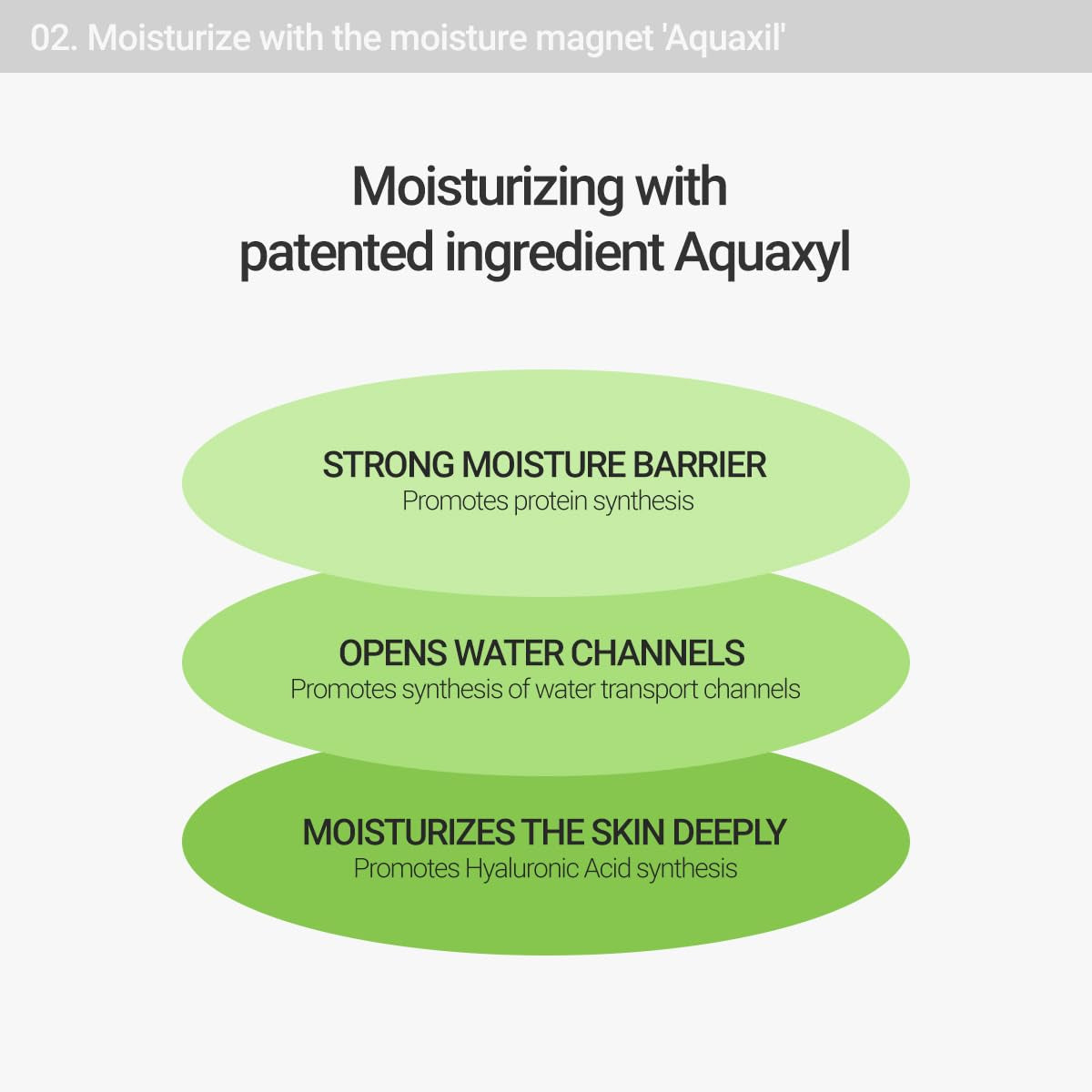 02. Moisturize with the moisture magnet 'Aquaxil'

Moisturizing with patented ingredient Aquaxyl

STRONG MOISTURE BARRIER
Promotes protein synthesis

OPENS WATER CHANNELS
Promotes synthesis of water transport channels

MOISTURIZES THE SKIN DEEPLY
Promotes Hyaluronic Acid synthesis